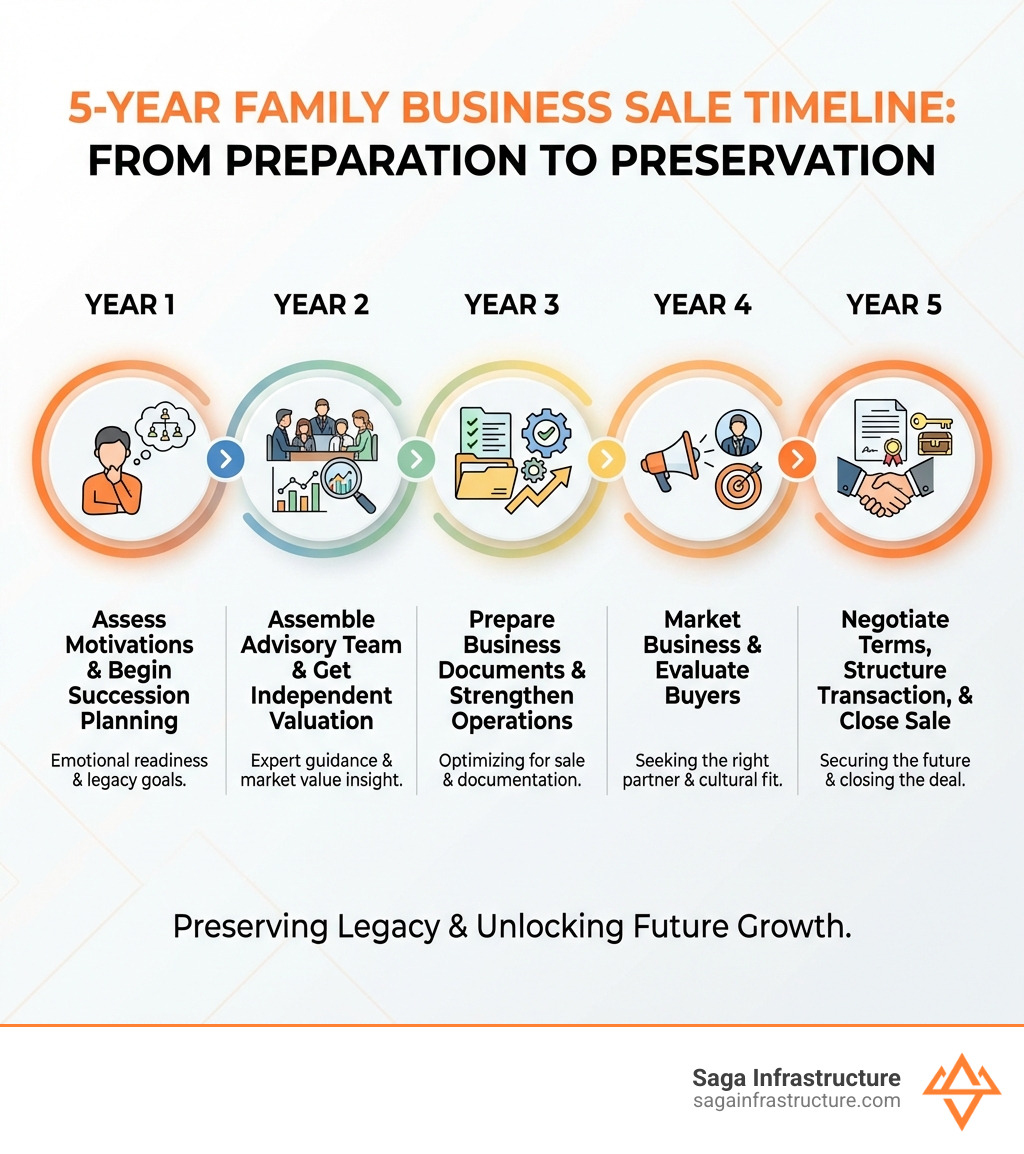 5-YEAR FAMILY BUSINESS SALE TIMELINE: FROM PREPARATION TO PRESERVATION

YEAR 1

Assess Motivations & Begin Succession Planning

Emotional readiness & legacy goals.

YEAR 2

Assemble Advisory Team & Get Independent Valuation

Expert guidance & market value insight.

YEAR 3

Prepare Business Documents & Strengthen Operations

Optimizing for sale & documentation.

YEAR 4

Market Business & Evaluate Buyers

Seeking the right partner & cultural fit.

YEAR 5

Negotiate Terms, Structure Transaction, & Close Sale

Securing the future & closing the deal.

Preserving Legacy & Unlocking Future Growth.

Saga Infrastructure
sagainfrastructure.com